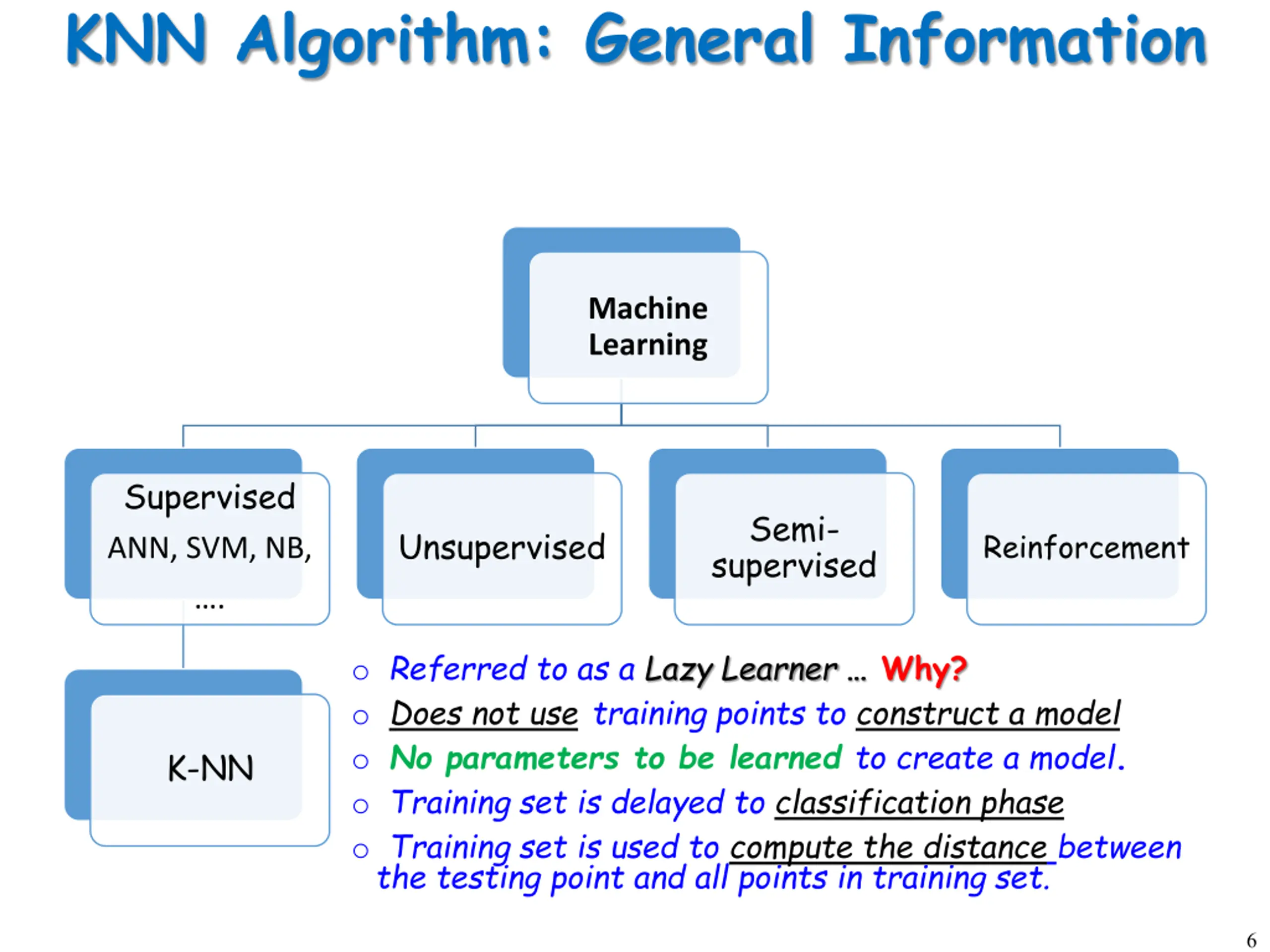 KNN Algorithm: General Information

Machine Learning

Supervised
ANN, SVM, NB, ....

Unsupervised

Semi-supervised

Reinforcement

K-NN

○ Referred to as a Lazy Learner … Why?
○ Does not use training points to construct a model
○ No parameters to be learned to create a model.
○ Training set is delayed to classification phase
○ Training set is used to compute the distance between the testing point and all points in training set.

6